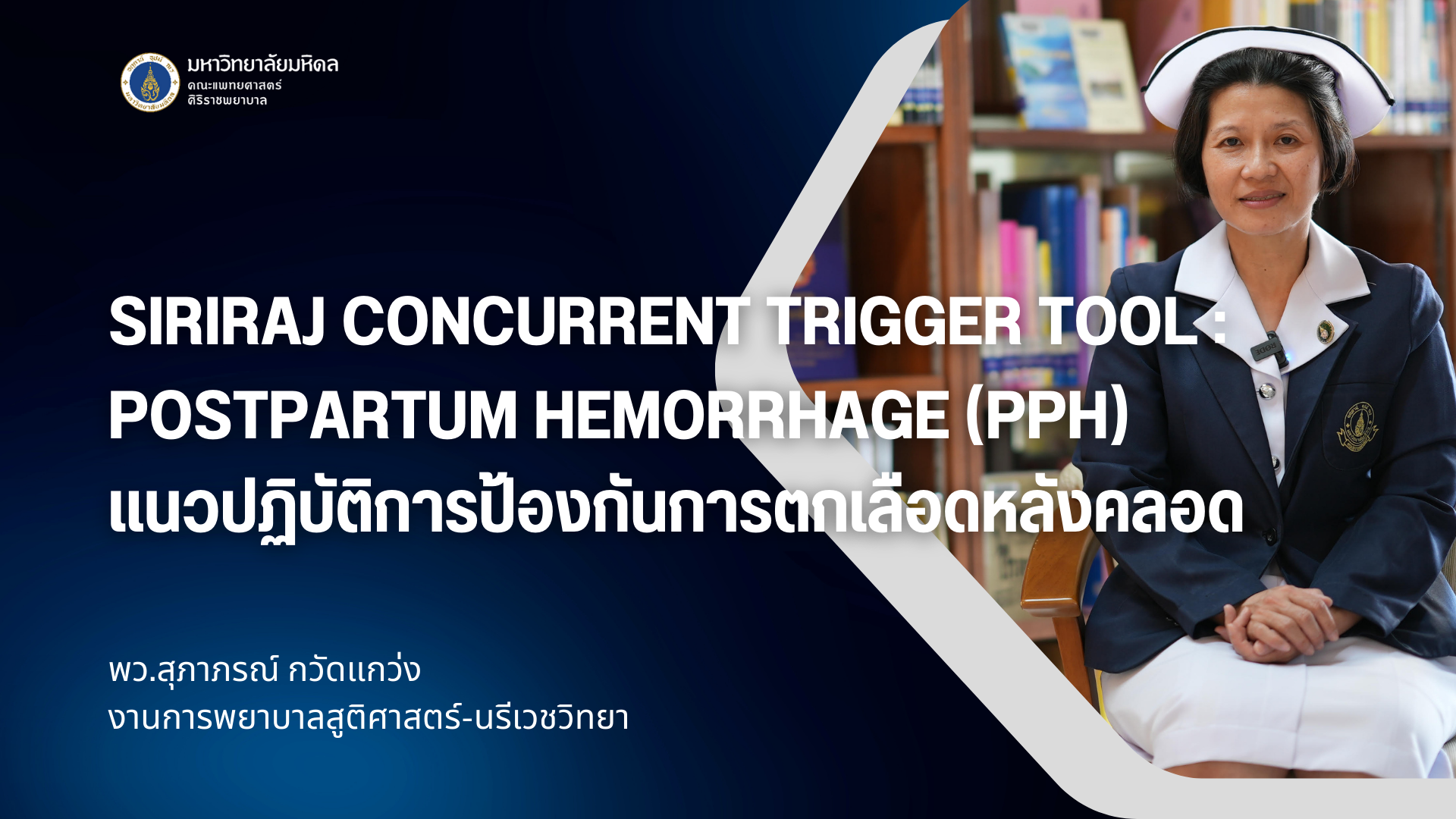 มหาวิทยาลัยมหิดล
คณะแพทยศาสตร์
ศิริราชพยาบาล

SIRIRAJ CONCURRENT TRIGGER TOOL : POSTPARTUM HEMORRHAGE (PPH)
แนวปฏิบัติการป้องกันการตกเลือดหลังคลอด

พว.สุภาภรณ์ กวัดแกว่ง
งานการพยาบาลสูติศาสตร์-นรีเวชวิทยา